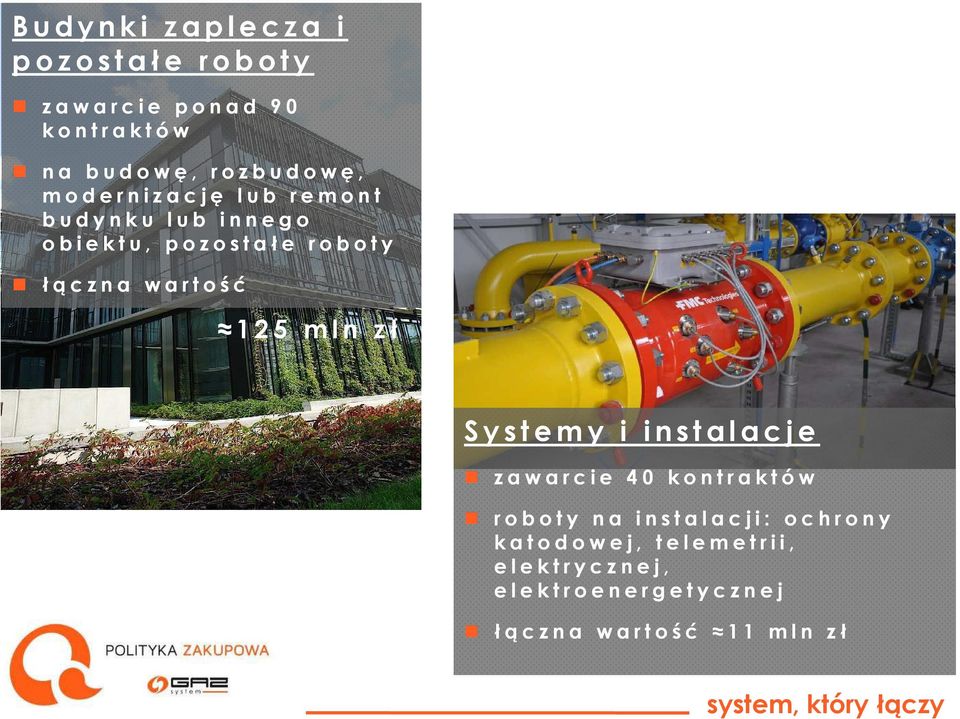 Budynki zaplecza i pozostałe roboty

zawarcie ponad 90 kontraktów

na budowę, rozbudowę, modernizację lub remont budynku lub innego obiektu, pozostałe roboty

łączna wartość

≈125 mln zł

FMC Technologies

Systemy i instalacje

zawarcie 40 kontraktów

roboty na instalacji: ochrony katodowej, telemetrii, elektrycznej, elektroenergetycznej

łączna wartość ≈11 mln zł

POLITYKA ZAKUPOWA

GAZ system

system, który łączy